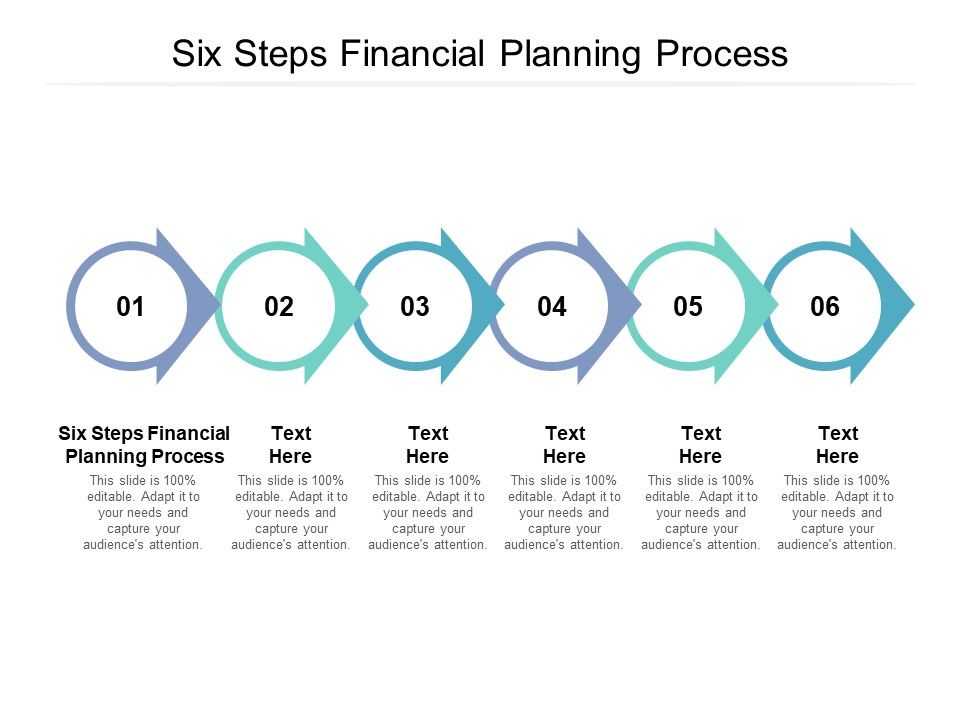 Six Steps Financial Planning Process

01

02

03

04

05

06

Six Steps Financial Planning Process
This slide is 100% editable. Adapt it to your needs and capture your audience's attention.

Text Here
This slide is 100% editable. Adapt it to your needs and capture your audience's attention.

Text Here
This slide is 100% editable. Adapt it to your needs and capture your audience's attention.

Text Here
This slide is 100% editable. Adapt it to your needs and capture your audience's attention.

Text Here
This slide is 100% editable. Adapt it to your needs and capture your audience's attention.

Text Here
This slide is 100% editable. Adapt it to your needs and capture your audience's attention.